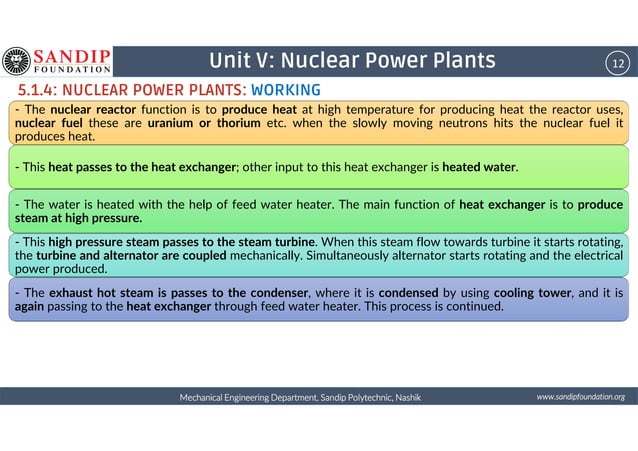 SANDIP FOUNDATION

Unit V: Nuclear Power Plants

12

5.1.4: NUCLEAR POWER PLANTS: WORKING

- The nuclear reactor function is to produce heat at high temperature for producing heat the reactor uses, nuclear fuel these are uranium or thorium etc. when the slowly moving neutrons hits the nuclear fuel it produces heat.

- This heat passes to the heat exchanger; other input to this heat exchanger is heated water.

- The water is heated with the help of feed water heater. The main function of heat exchanger is to produce steam at high pressure.

- This high pressure steam passes to the steam turbine. When this steam flow towards turbine it starts rotating, the turbine and alternator are coupled mechanically. Simultaneously alternator starts rotating and the electrical power produced.

- The exhaust hot steam is passes to the condenser, where it is condensed by using cooling tower, and it is again passing to the heat exchanger through feed water heater. This process is continued.

Mechanical Engineering Department, Sandip Polytechnic, Nashik

www.sandipfoundation.org